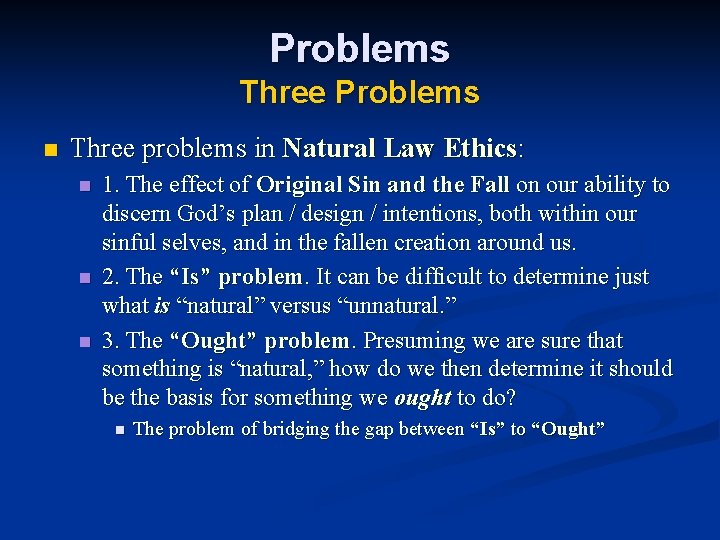 Problems
Three Problems

• Three problems in Natural Law Ethics:

• 1. The effect of Original Sin and the Fall on our ability to discern God's plan / design / intentions, both within our sinful selves, and in the fallen creation around us.

• 2. The "Is" problem. It can be difficult to determine just what is "natural" versus "unnatural."

• 3. The "Ought" problem. Presuming we are sure that something is "natural," how do we then determine it should be the basis for something we ought to do?

• The problem of bridging the gap between "Is" to "Ought"